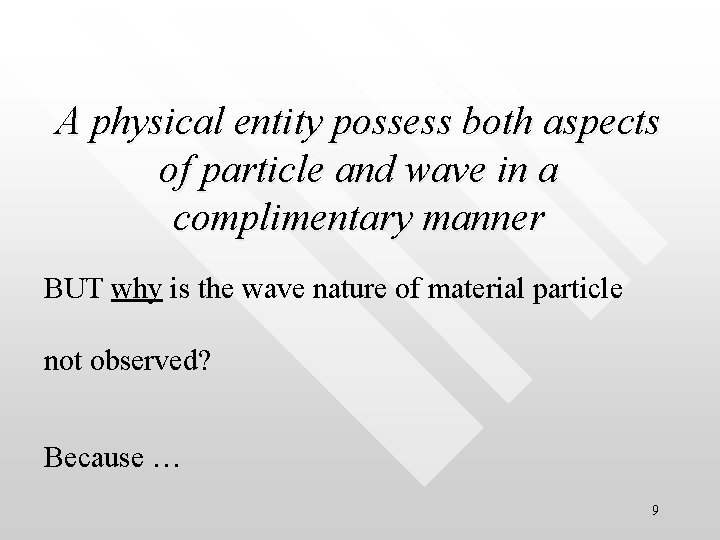 A physical entity possess both aspects of particle and wave in a complimentary manner

BUT why is the wave nature of material particle

not observed?

Because …

9